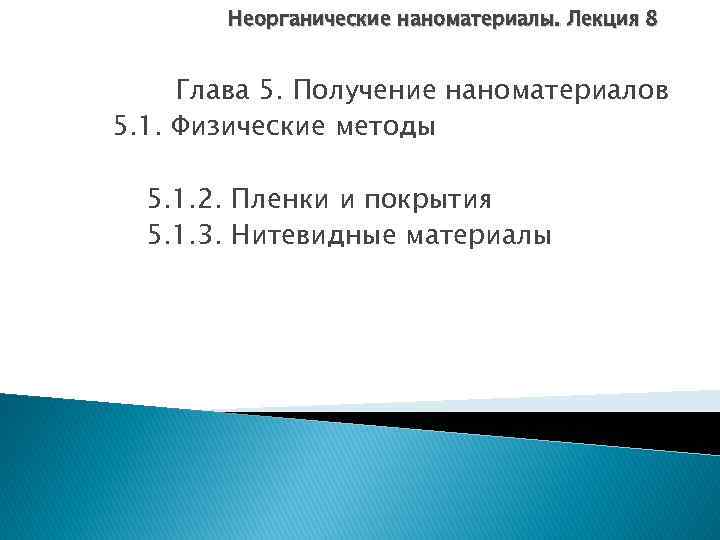 Неорганические наноматериалы. Лекция 8

Глава 5. Получение наноматериалов
5.1. Физические методы

5.1.2. Пленки и покрытия
5.1.3. Нитевидные материалы